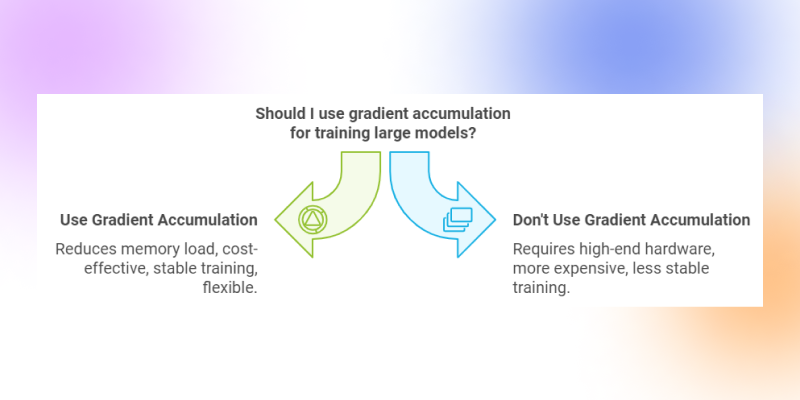 Should I use gradient accumulation for training large models?

Use Gradient Accumulation

Reduces memory load, cost-effective, stable training, flexible.

Don't Use Gradient Accumulation

Requires high-end hardware, more expensive, less stable training.